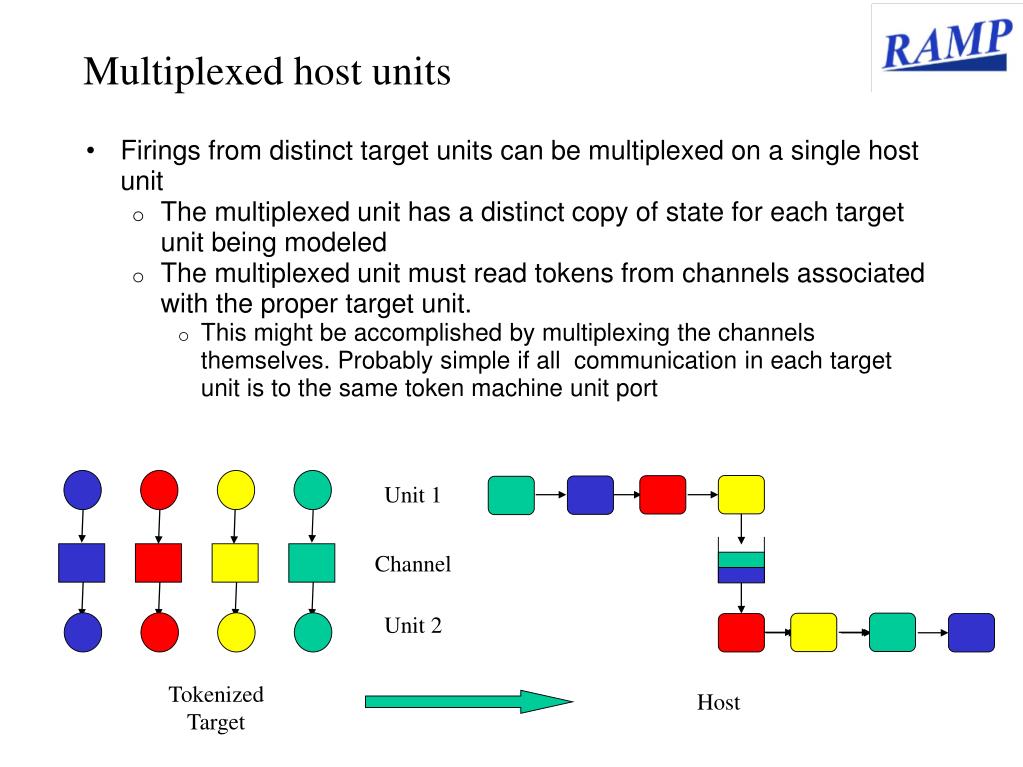 RAMP

Multiplexed host units

• Firings from distinct target units can be multiplexed on a single host unit
  o The multiplexed unit has a distinct copy of state for each target unit being modeled
  o The multiplexed unit must read tokens from channels associated with the proper target unit.
    o This might be accomplished by multiplexing the channels themselves. Probably simple if all communication in each target unit is to the same token machine unit port

Unit 1

Channel

Unit 2

Tokenized Target

Host